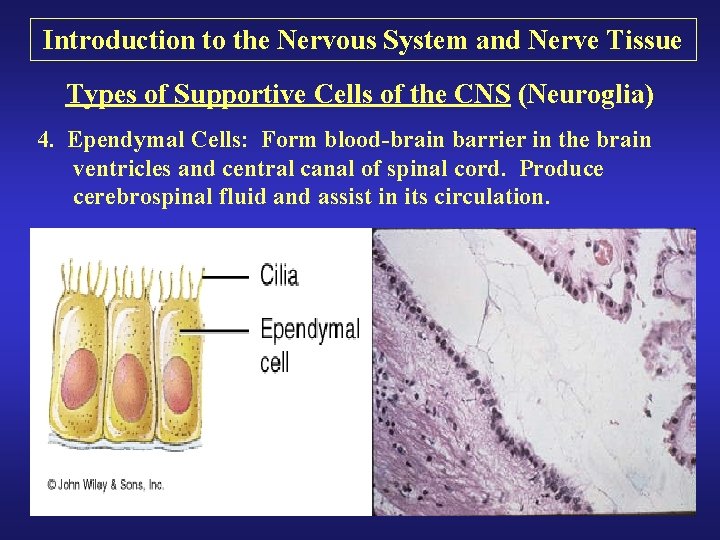 Introduction to the Nervous System and Nerve Tissue

Types of Supportive Cells of the CNS (Neuroglia)

4. Ependymal Cells: Form blood-brain barrier in the brain ventricles and central canal of spinal cord. Produce cerebrospinal fluid and assist in its circulation.

Cilia

Ependymal cell

© John Wiley & Sons, Inc.